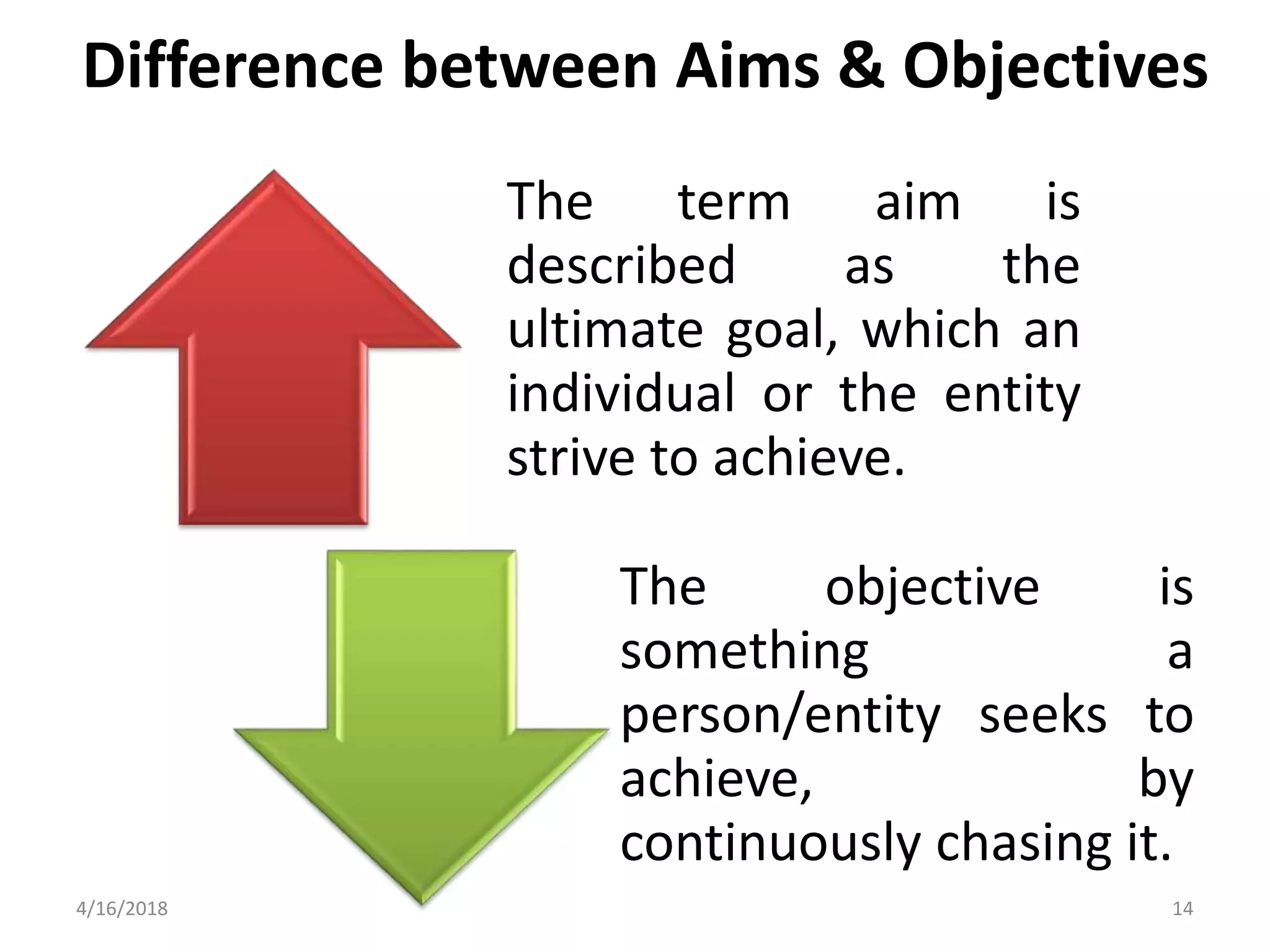 Difference between Aims & Objectives

The term aim is described as the ultimate goal, which an individual or the entity strive to achieve.

The objective is something a person/entity seeks to achieve, by continuously chasing it.

4/16/2018

14